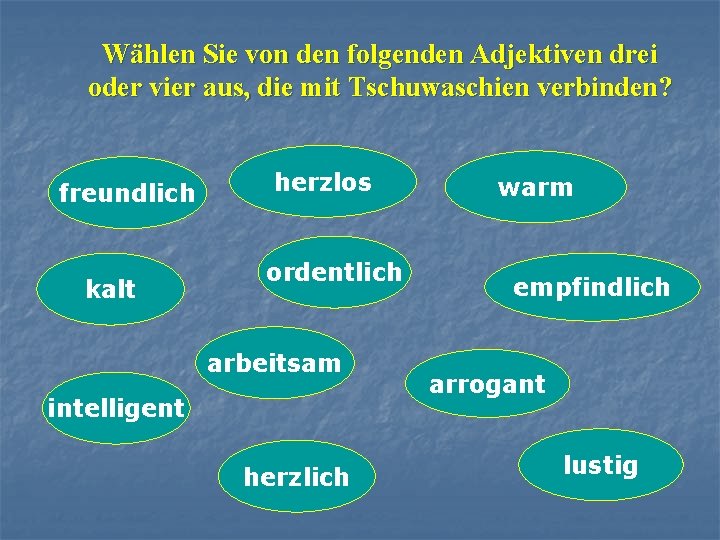 Wählen Sie von den folgenden Adjektiven drei oder vier aus, die mit Tschuwaschien verbinden?

freundlich

herzlos

warm

kalt

ordentlich

empfindlich

arbeitsam

arrogant

intelligent

herzlich

lustig